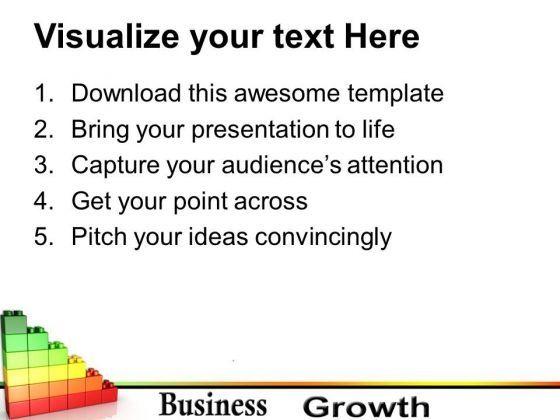 Visualize your text Here

1. Download this awesome template
2. Bring your presentation to life
3. Capture your audience's attention
4. Get your point across
5. Pitch your ideas convincingly

Business Growth